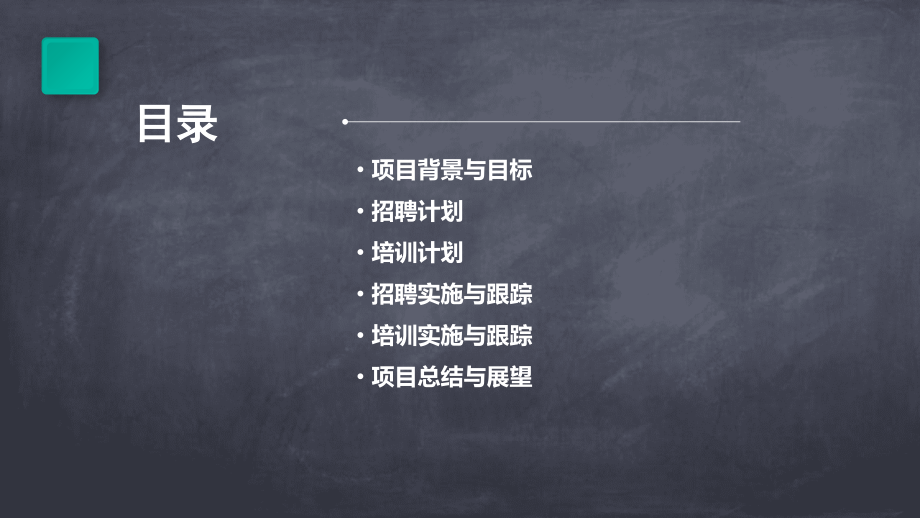 目录

• 项目背景与目标
• 招聘计划
• 培训计划
• 招聘实施与跟踪
• 培训实施与跟踪
• 项目总结与展望